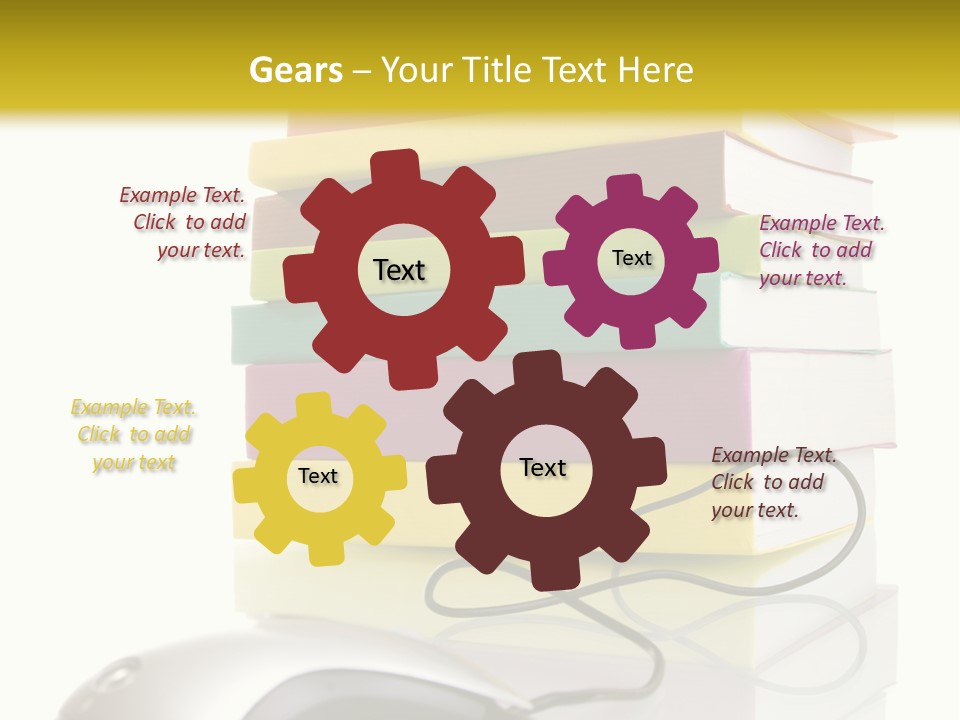 Gears – Your Title Text Here

Example Text. Click to add your text.

Text

Text

Example Text. Click to add your text.

Example Text. Click to add your text

Text

Text

Example Text. Click to add your text.